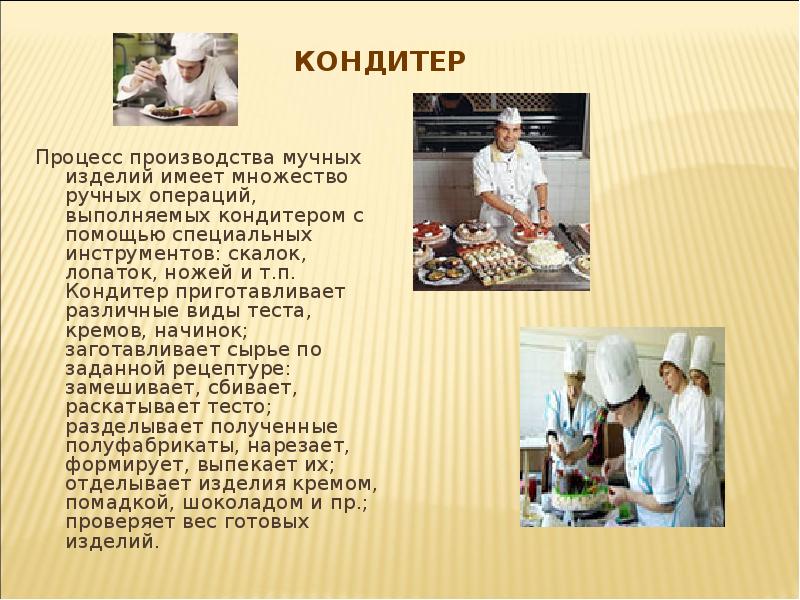 КОНДИТЕР

Процесс производства мучных изделий имеет множество ручных операций, выполняемых кондитером с помощью специальных инструментов: скалок, лопаток, ножей и т.п. Кондитер приготавливает различные виды теста, кремов, начинок; заготавливает сырье по заданной рецептуре: замешивает, сбивает, раскатывает тесто; разделывает полученные полуфабрикаты, нарезает, формирует, выпекает их; отделывает изделия кремом, помадкой, шоколадом и пр.; проверяет вес готовых изделий.